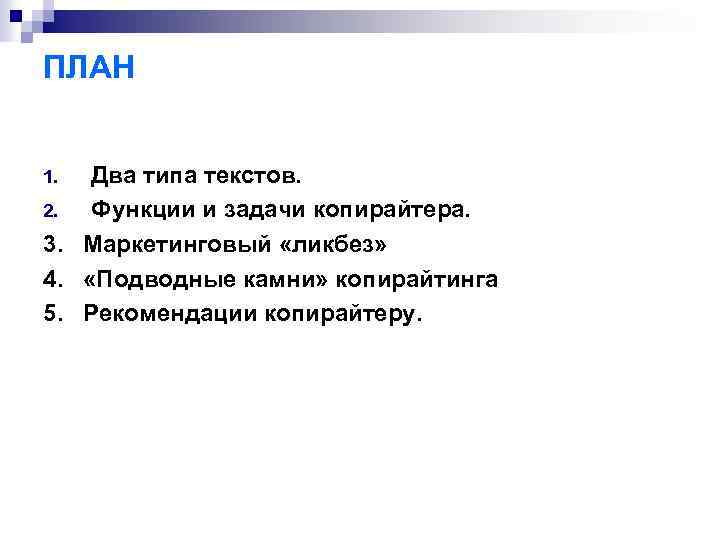 ПЛАН

1. Два типа текстов.
2. Функции и задачи копирайтера.
3. Маркетинговый «ликбез»
4. «Подводные камни» копирайтинга
5. Рекомендации копирайтеру.